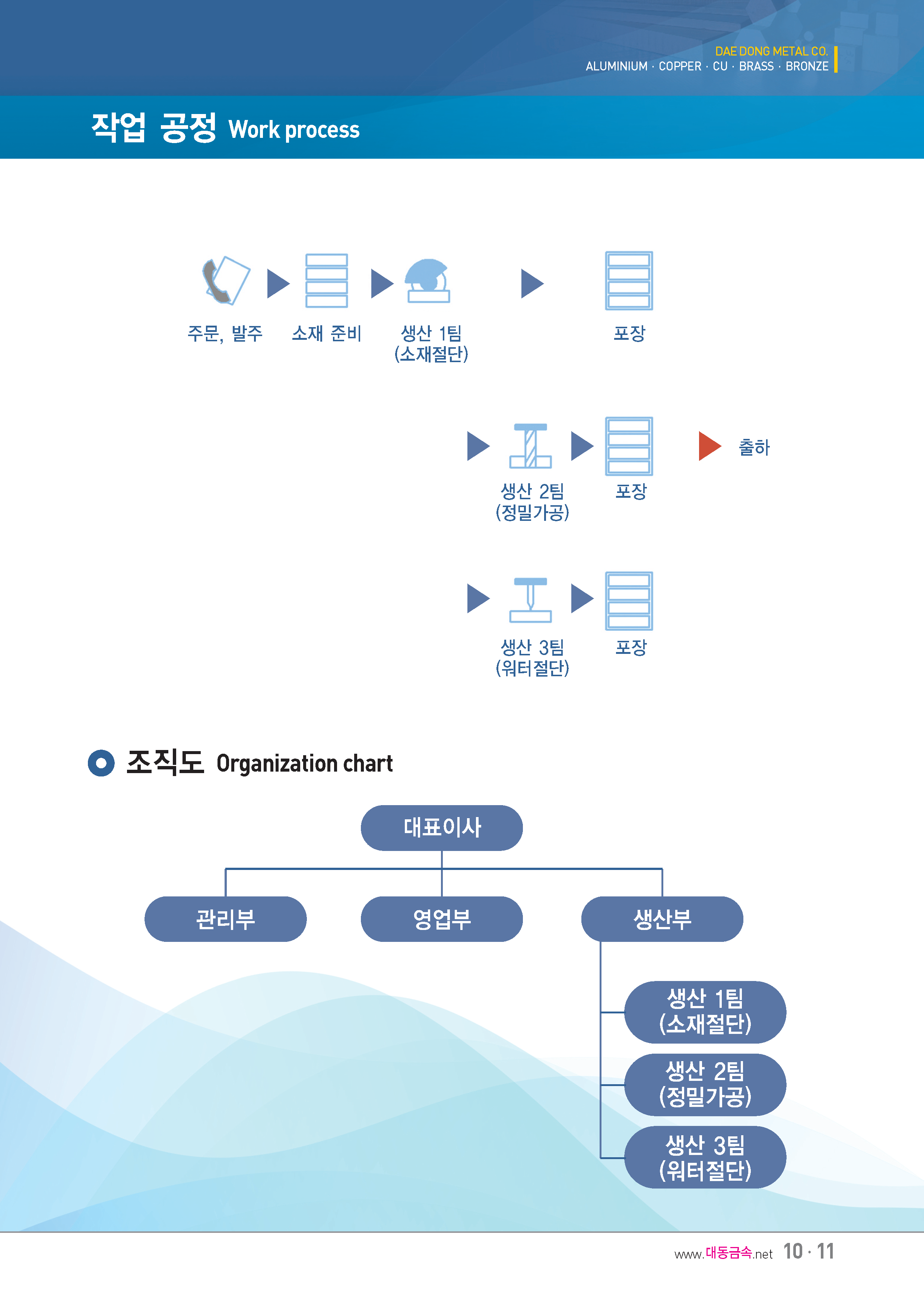 DAE DONG METAL CO.
ALUMINIUM · COPPER · CU · BRASS · BRONZE

작업 공정 Work process

주문, 발주

소재 준비

생산 1팀
(소재절단)

포장

생산 2팀
(정밀가공)

포장

출하

생산 3팀
(워터절단)

포장

조직도 Organization chart

대표이사

관리부

영업부

생산부

생산 1팀
(소재절단)

생산 2팀
(정밀가공)

생산 3팀
(워터절단)

www.대동금속.net 10 · 11